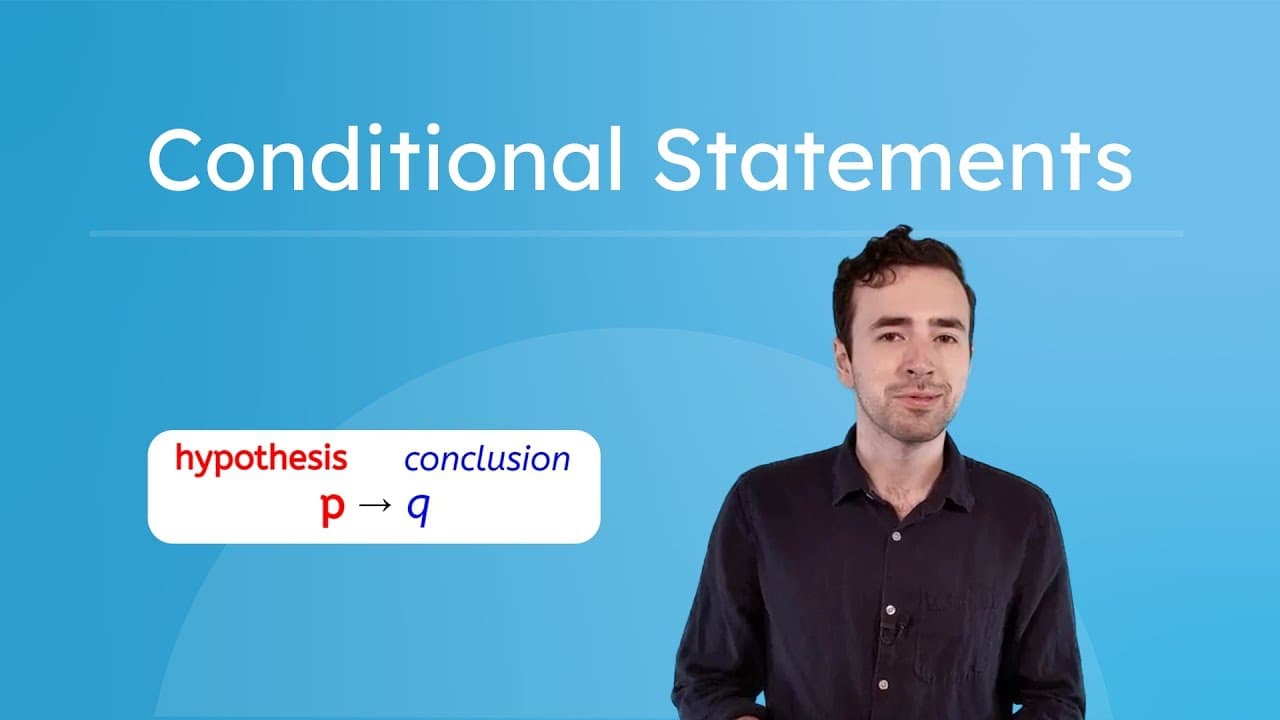 Conditional Statements

hypothesis conclusion
$p \rightarrow q$